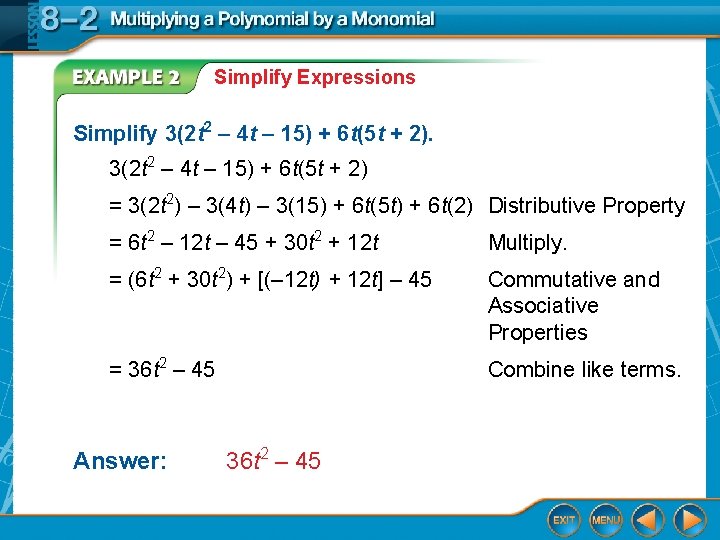 LESSON 8–2 Multiplying a Polynomial by a Monomial

EXAMPLE 2 Simplify Expressions

Simplify $3(2t^2 – 4t – 15) + 6t(5t + 2)$.

$3(2t^2 – 4t – 15) + 6t(5t + 2)$

$= 3(2t^2) – 3(4t) – 3(15) + 6t(5t) + 6t(2)$ Distributive Property

$= 6t^2 – 12t – 45 + 30t^2 + 12t$ Multiply.

$= (6t^2 + 30t^2) + [(–12t) + 12t] – 45$ Commutative and Associative Properties

$= 36t^2 – 45$ Combine like terms.

Answer: $36t^2 – 45$

EXIT MENU